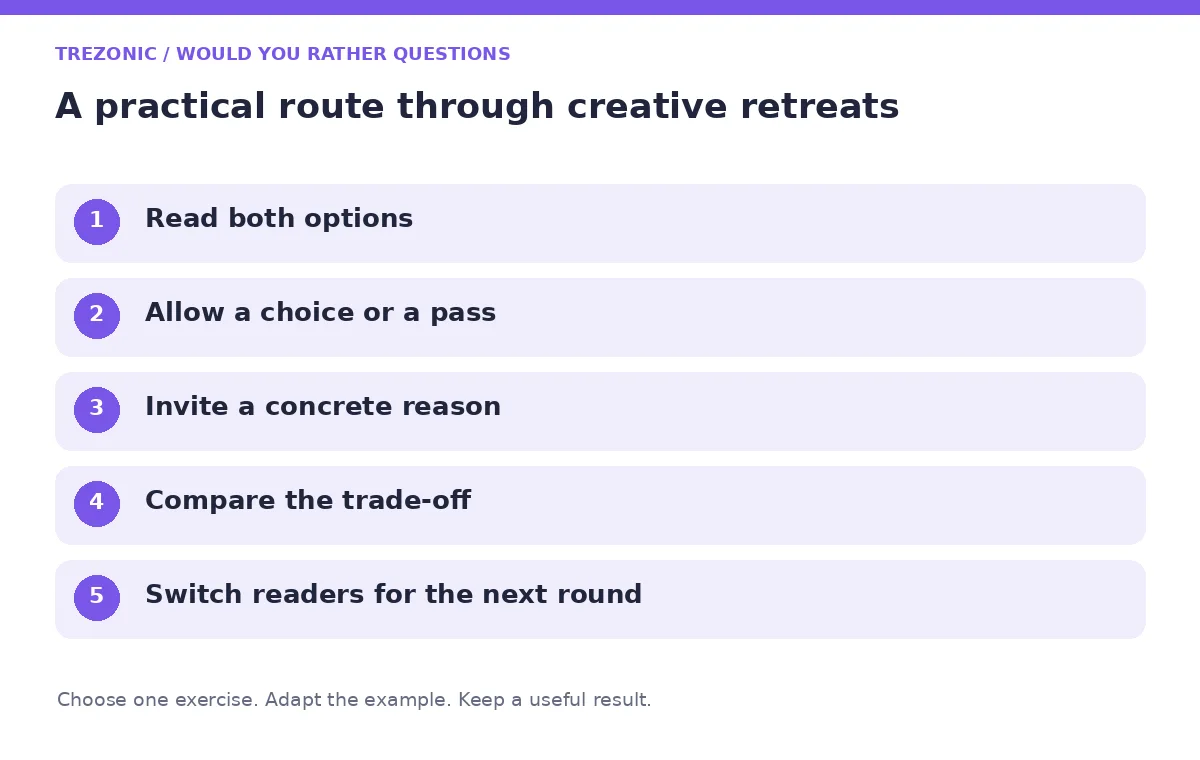 TREZONIC / WOULD YOU RATHER QUESTIONS

A practical route through creative retreats

1 Read both options

2 Allow a choice or a pass

3 Invite a concrete reason

4 Compare the trade-off

5 Switch readers for the next round

Choose one exercise. Adapt the example. Keep a useful result.